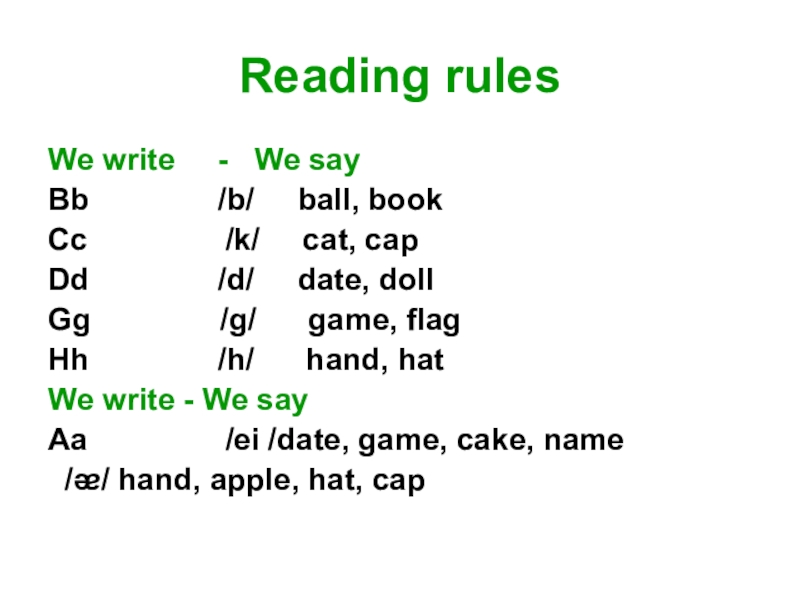 Reading rules

We write - We say
Bb /b/ ball, book
Cc /k/ cat, cap
Dd /d/ date, doll
Gg /g/ game, flag
Hh /h/ hand, hat
We write - We say
Aa /ei /date, game, cake, name
/æ/ hand, apple, hat, cap